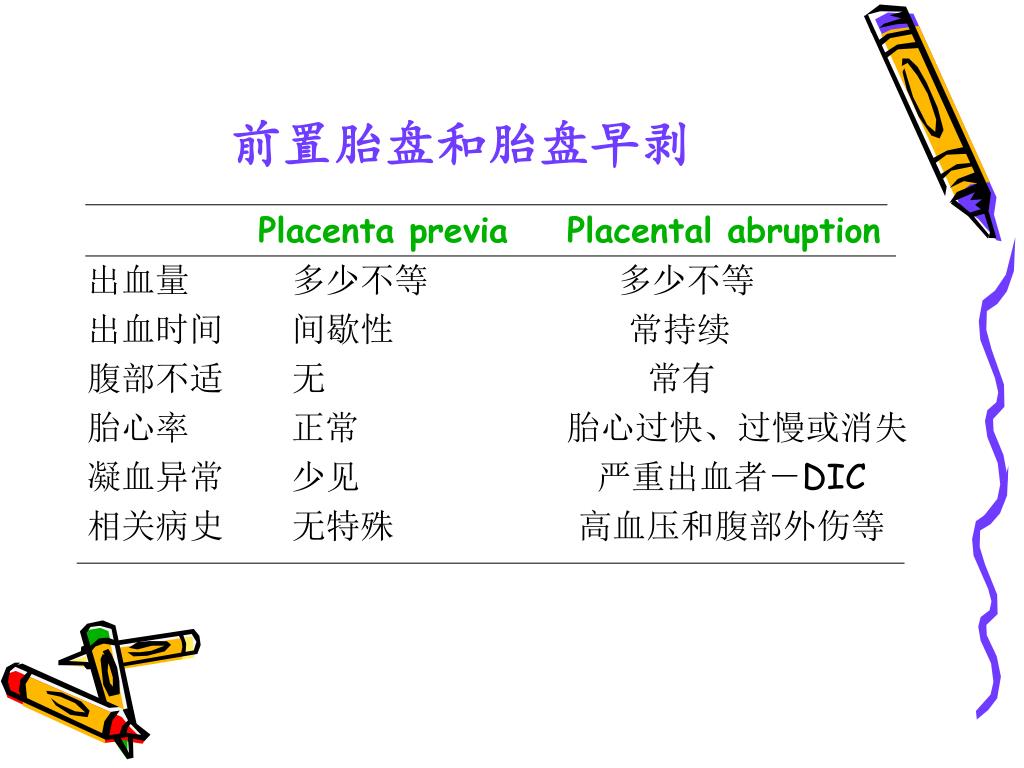 前置胎盘和胎盘早剥

| | Placenta previa | Placental abruption |
|---|---|---|
| 出血量 | 多少不等 | 多少不等 |
| 出血时间 | 间歇性 | 常持续 |
| 腹部不适 | 无 | 常有 |
| 胎心率 | 正常 | 胎心过快、过慢或消失 |
| 凝血异常 | 少见 | 严重出血者－DIC |
| 相关病史 | 无特殊 | 高血压和腹部外伤等 |